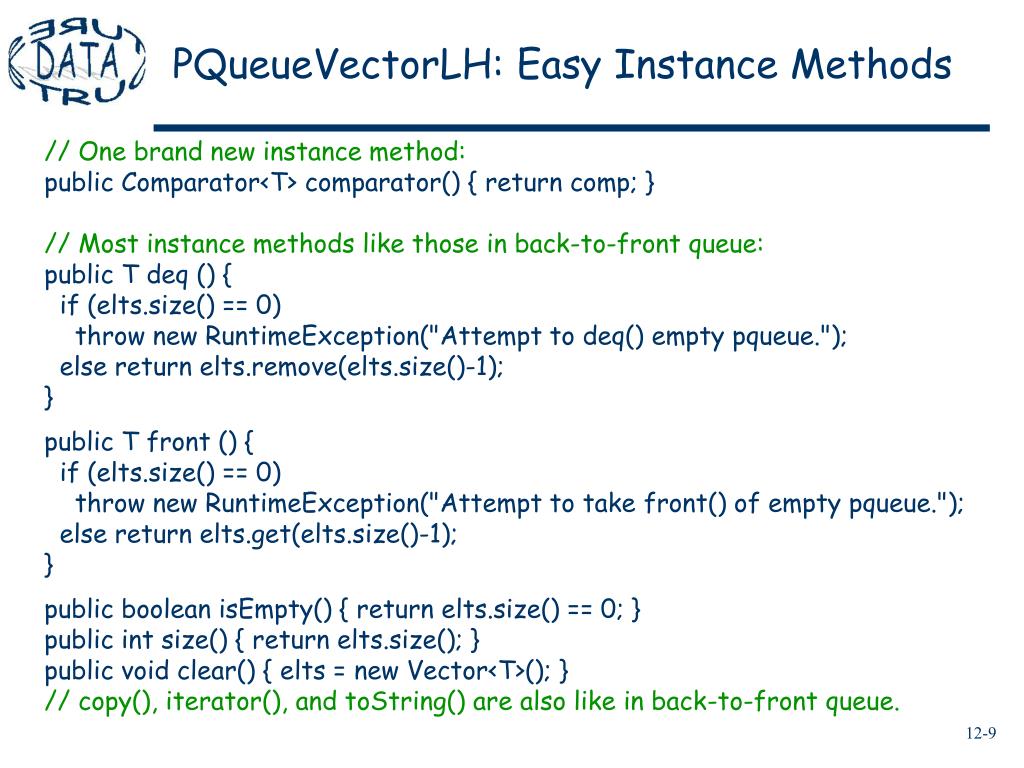 DATA

PQueueVectorLH: Easy Instance Methods

// One brand new instance method:
public Comparator<T> comparator() { return comp; }

// Most instance methods like those in back-to-front queue:
public T deq () {
  if (elts.size() == 0)
    throw new RuntimeException("Attempt to deq() empty pqueue.");
  else return elts.remove(elts.size()-1);
}

public T front () {
  if (elts.size() == 0)
    throw new RuntimeException("Attempt to take front() of empty pqueue.");
  else return elts.get(elts.size()-1);
}

public boolean isEmpty() { return elts.size() == 0; }
public int size() { return elts.size(); }
public void clear() { elts = new Vector<T>(); }
// copy(), iterator(), and toString() are also like in back-to-front queue.

12-9